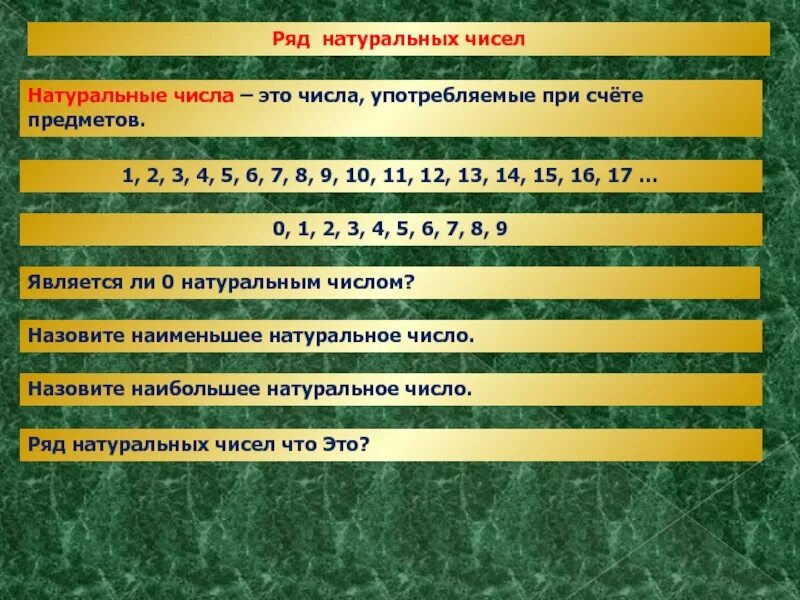 Ряд натуральных чисел

Натуральные числа – это числа, употребляемые при счёте предметов.

1, 2, 3, 4, 5, 6, 7, 8, 9, 10, 11, 12, 13, 14, 15, 16, 17 …

0, 1, 2, 3, 4, 5, 6, 7, 8, 9

Является ли 0 натуральным числом?

Назовите наименьшее натуральное число.

Назовите наибольшее натуральное число.

Ряд натуральных чисел что Это?